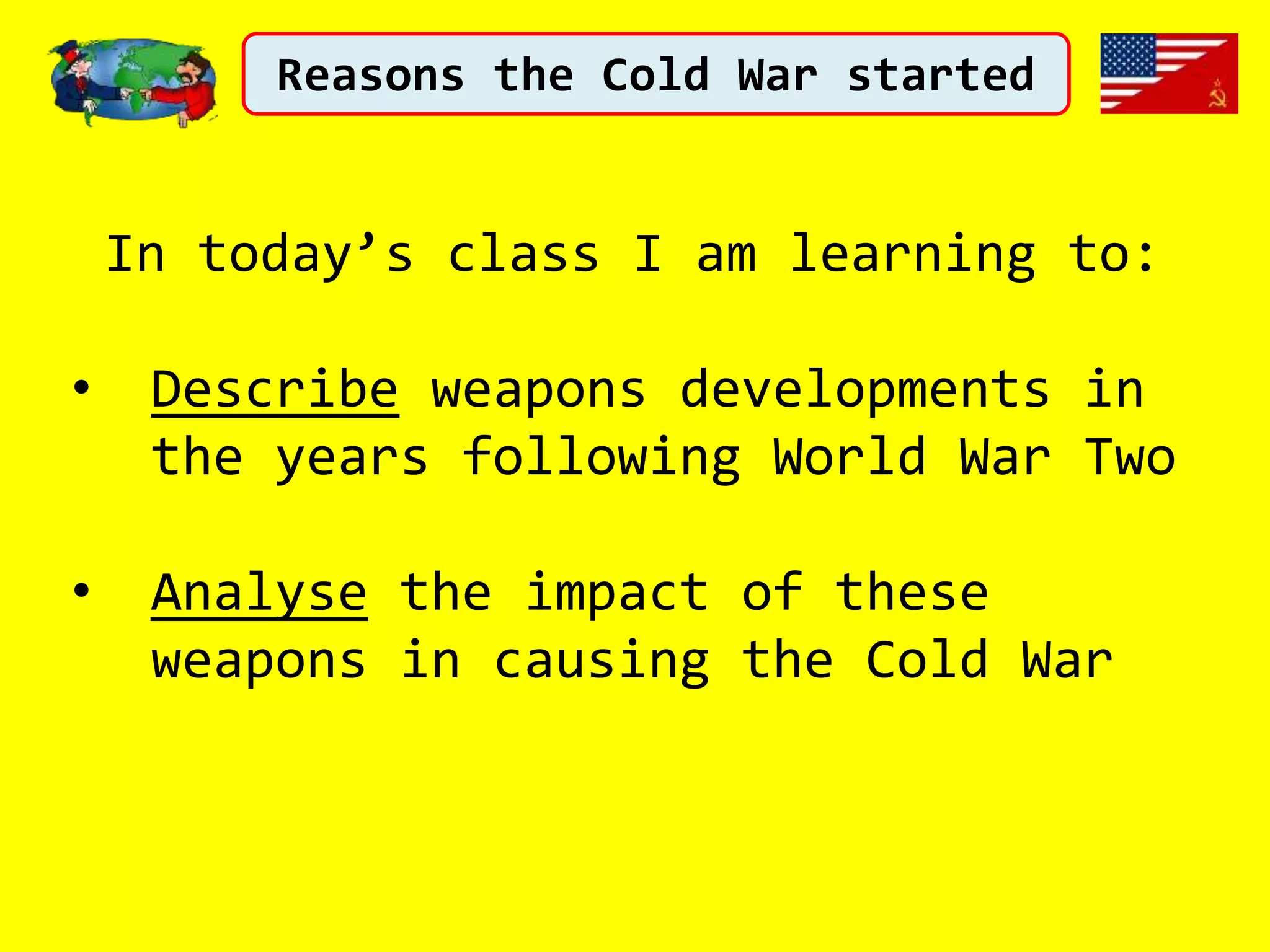 Reasons the Cold War started

In today’s class I am learning to:

• Describe weapons developments in the years following World War Two

• Analyse the impact of these weapons in causing the Cold War